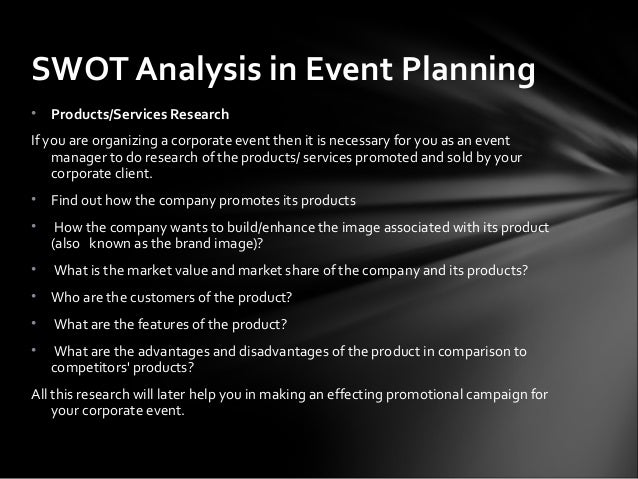 SWOT Analysis in Event Planning

• Products/Services Research

If you are organizing a corporate event then it is necessary for you as an event manager to do research of the products/ services promoted and sold by your corporate client.

• Find out how the company promotes its products

• How the company wants to build/enhance the image associated with its product (also known as the brand image)?

• What is the market value and market share of the company and its products?

• Who are the customers of the product?

• What are the features of the product?

• What are the advantages and disadvantages of the product in comparison to competitors' products?

All this research will later help you in making an effecting promotional campaign for your corporate event.